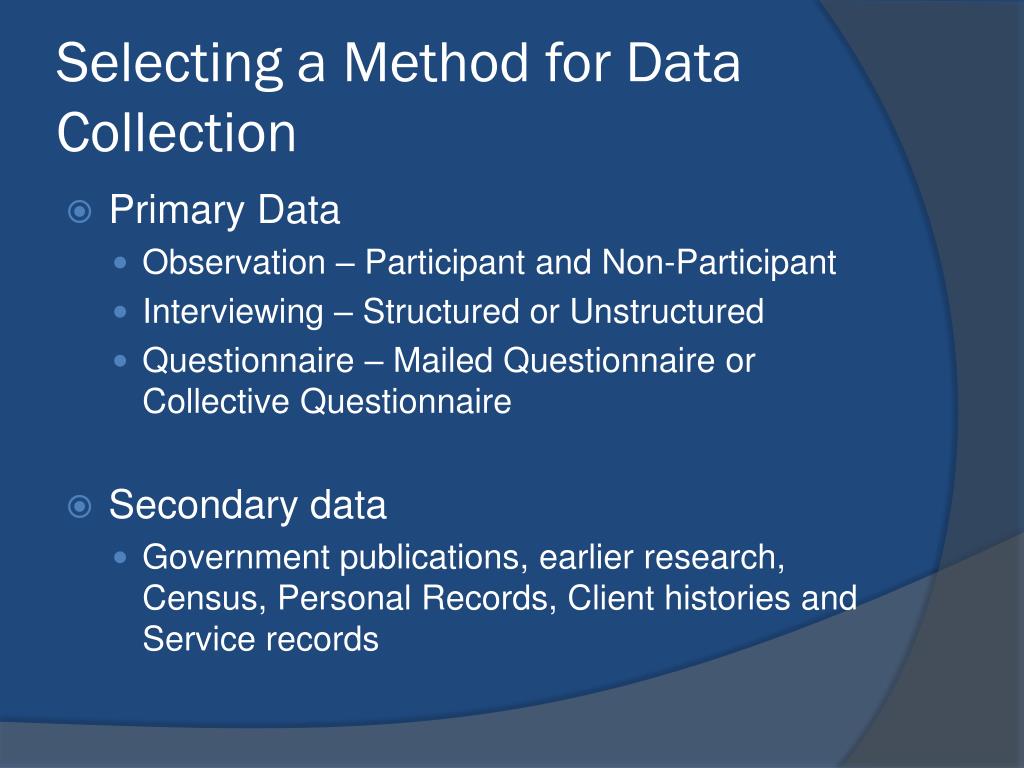 Selecting a Method for Data Collection

Primary Data

Observation – Participant and Non-Participant
Interviewing – Structured or Unstructured
Questionnaire – Mailed Questionnaire or Collective Questionnaire

Secondary data

Government publications, earlier research, Census, Personal Records, Client histories and Service records